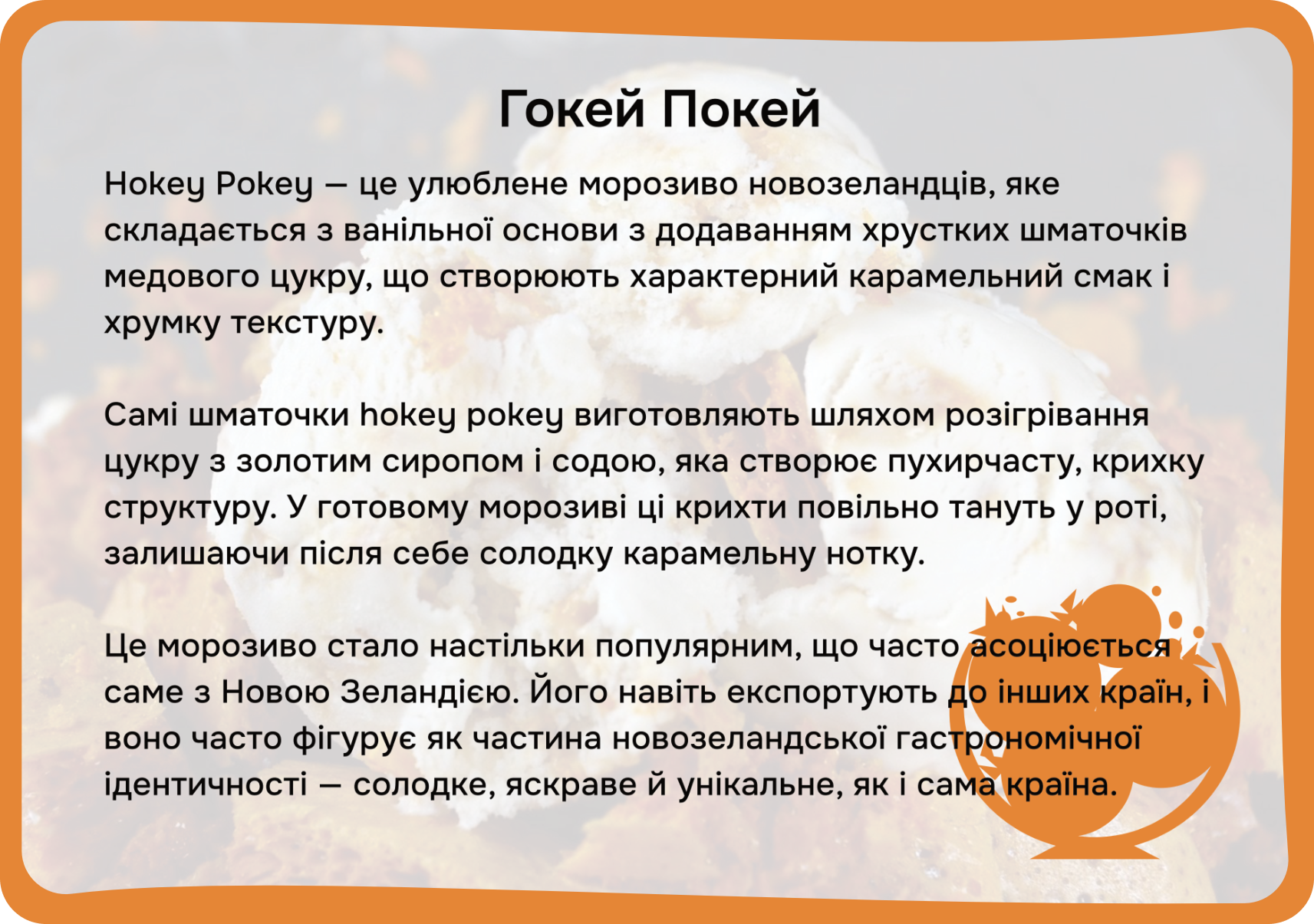 Гокей Покей

Hokey Pokey — це улюблене морозиво новозеландців, яке складається з ванільної основи з додаванням хрустких шматочків медового цукру, що створюють характерний карамельний смак і хрумку текстуру.

Самі шматочки hokey pokey виготовляють шляхом розігрівання цукру з золотим сиропом і содою, яка створює пухирчасту, крихку структуру. У готовому морозиві ці крихти повільно тануть у роті, залишаючи після себе солодку карамельну нотку.

Це морозиво стало настільки популярним, що часто асоціюється саме з Новою Зеландією. Його навіть експортують до інших країн, і воно часто фігурує як частина новозеландської гастрономічної ідентичності — солодке, яскраве й унікальне, як і сама країна.